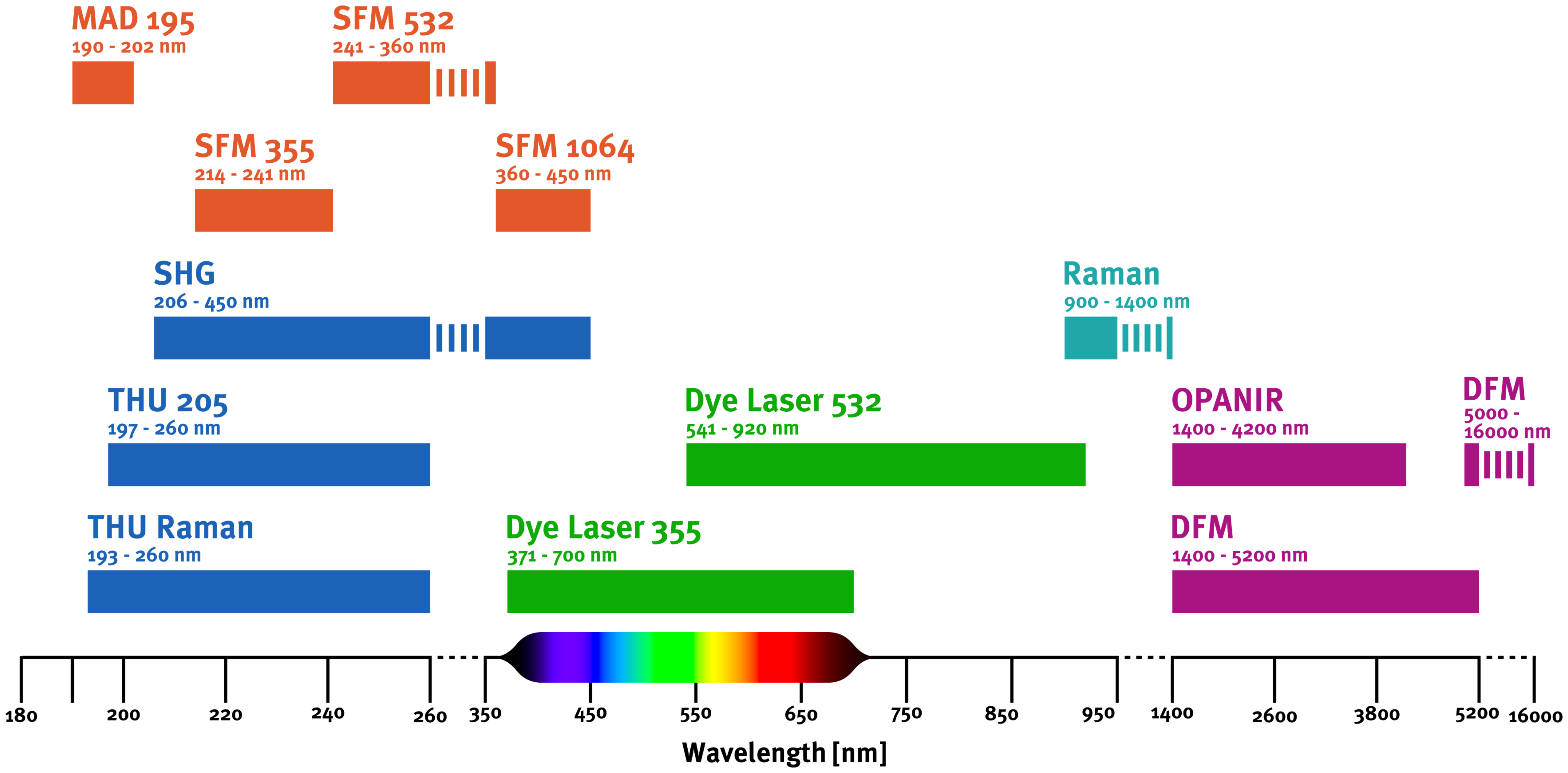 MAD 195
190 - 202 nm

SFM 532
241 - 360 nm

SFM 355
214 - 241 nm

SFM 1064
360 - 450 nm

SHG
206 - 450 nm

Raman
900 - 1400 nm

THU 205
197 - 260 nm

Dye Laser 532
541 - 920 nm

OPANIR
1400 - 4200 nm

DFM
5000 - 16000 nm

THU Raman
193 - 260 nm

Dye Laser 355
371 - 700 nm

DFM
1400 - 5200 nm

180 200 220 240 260 350 450 550 650 750 850 950 1400 2600 3800 5200 16000

Wavelength [nm]